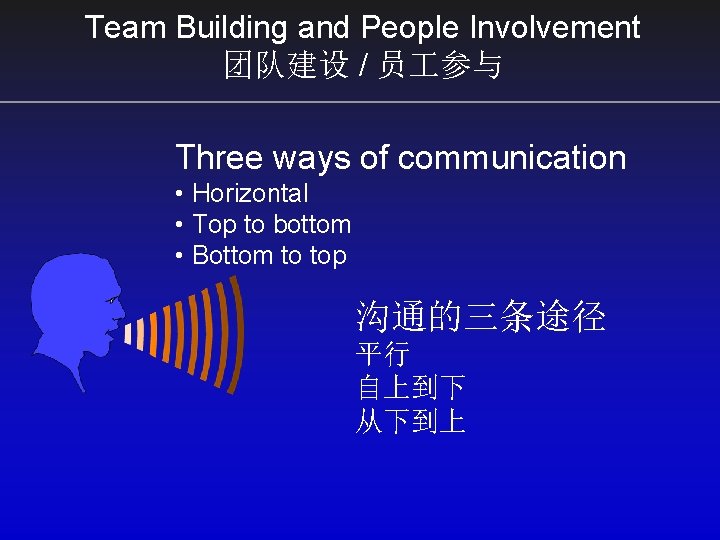 Team Building and People Involvement
团队建设 / 员工参与

Three ways of communication
• Horizontal
• Top to bottom
• Bottom to top

沟通的三条途径
平行
自上到下
从下到上